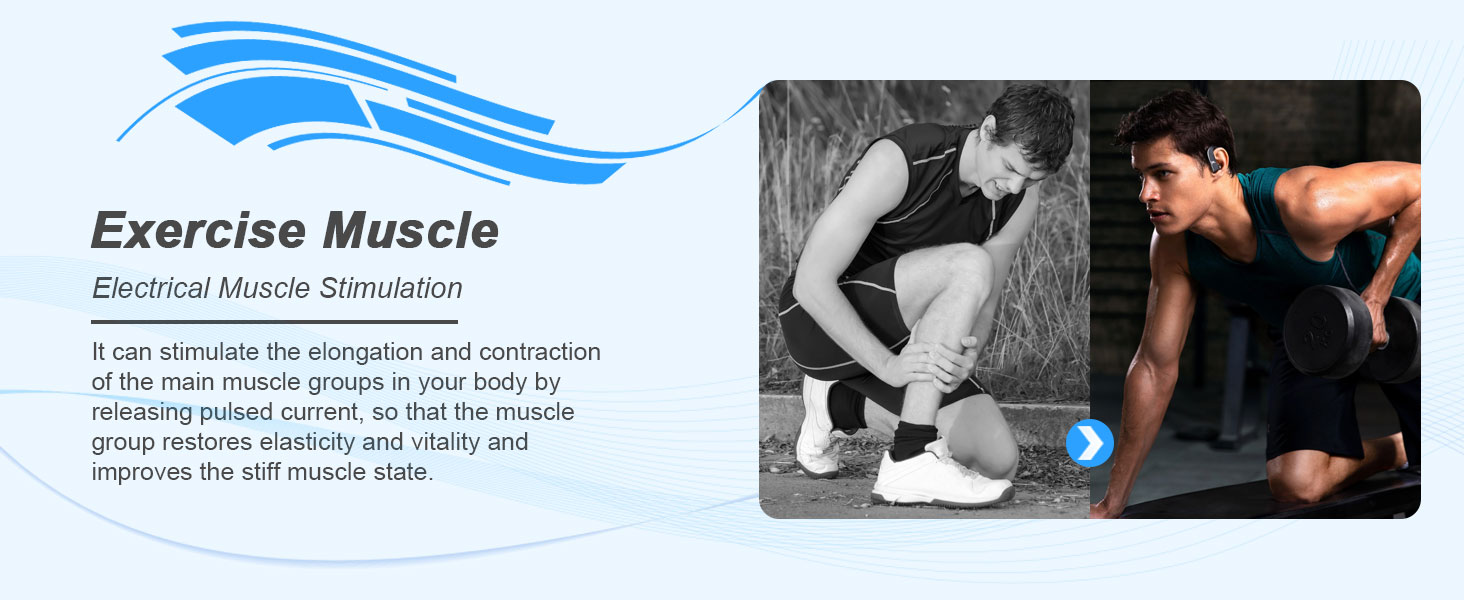 Exercise Muscle

Electrical Muscle Stimulation

It can stimulate the elongation and contraction of the main muscle groups in your body by releasing pulsed current, so that the muscle group restores elasticity and vitality and improves the stiff muscle state.